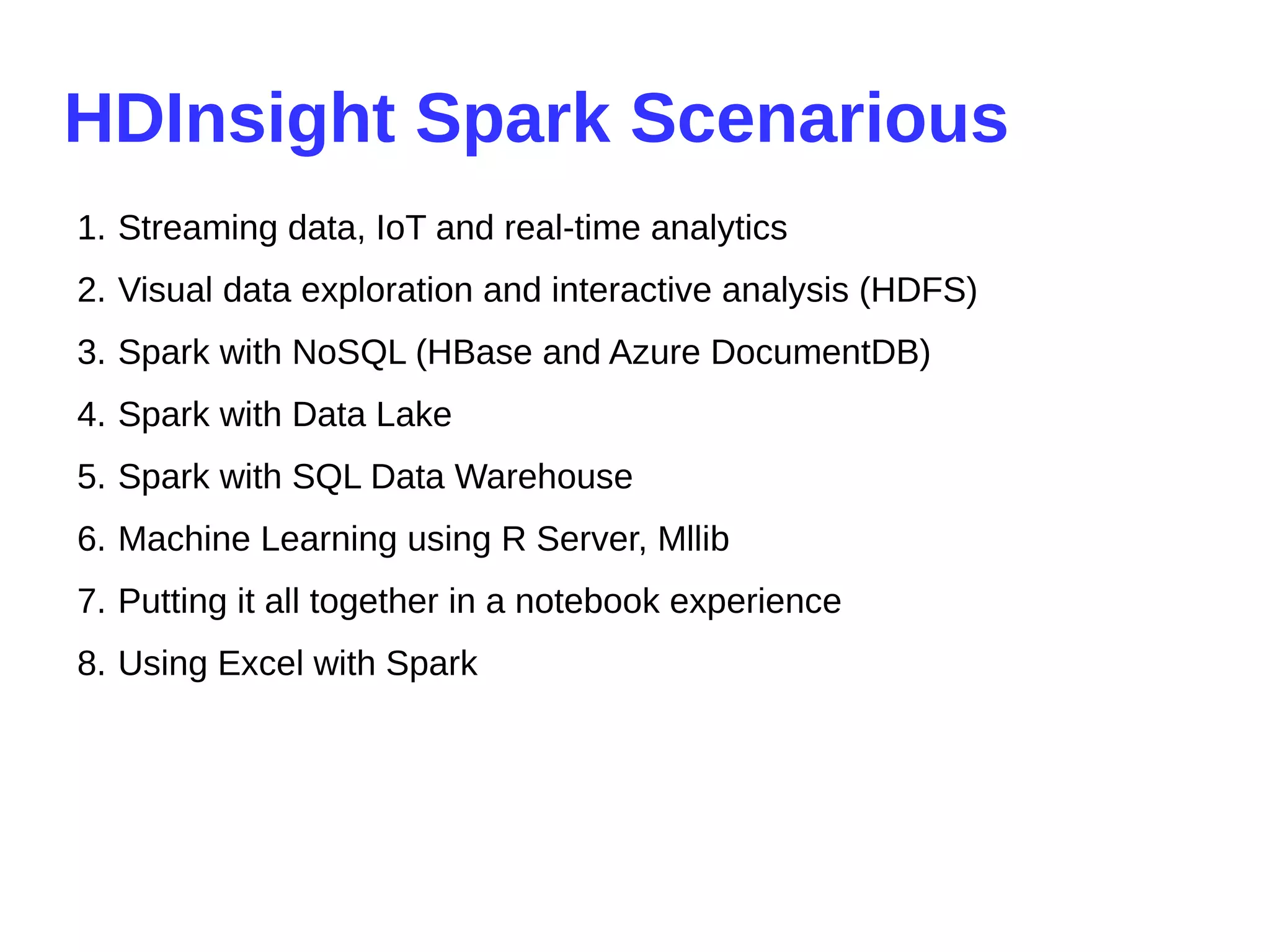 HDInsight Spark Scenarious

1. Streaming data, IoT and real-time analytics
2. Visual data exploration and interactive analysis (HDFS)
3. Spark with NoSQL (HBase and Azure DocumentDB)
4. Spark with Data Lake
5. Spark with SQL Data Warehouse
6. Machine Learning using R Server, Mllib
7. Putting it all together in a notebook experience
8. Using Excel with Spark